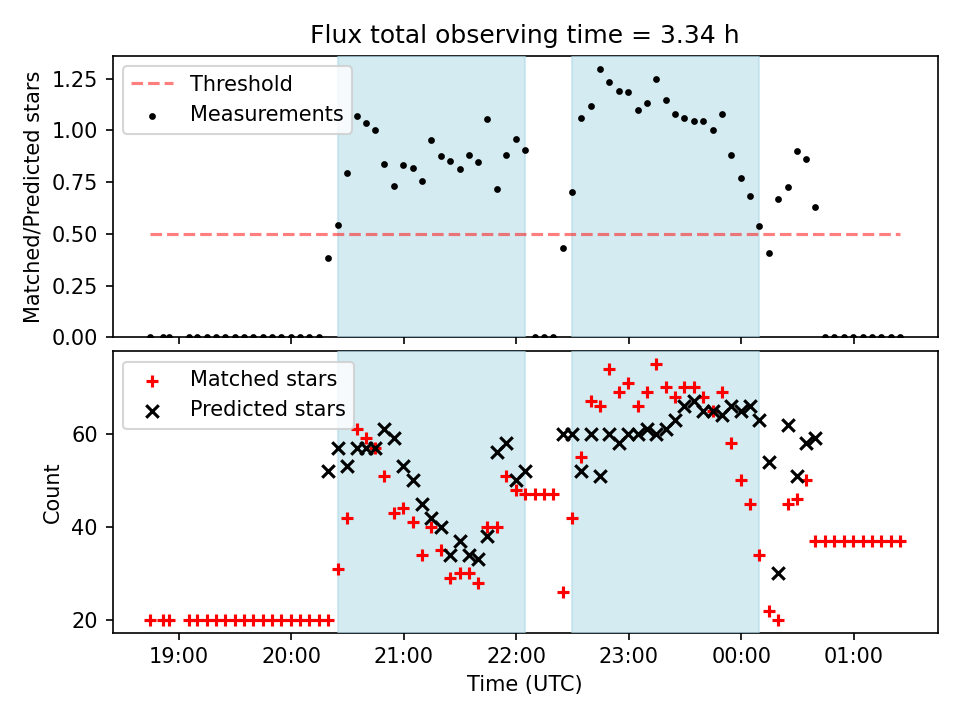 Flux total observing time = 3.34 h

Threshold
Measurements

Matched/Predicted stars

1.25
1.00
0.75
0.50
0.25
0.00

Matched stars
Predicted stars

Count

60
40
20

19:00
20:00
21:00
22:00
23:00
00:00
01:00

Time (UTC)